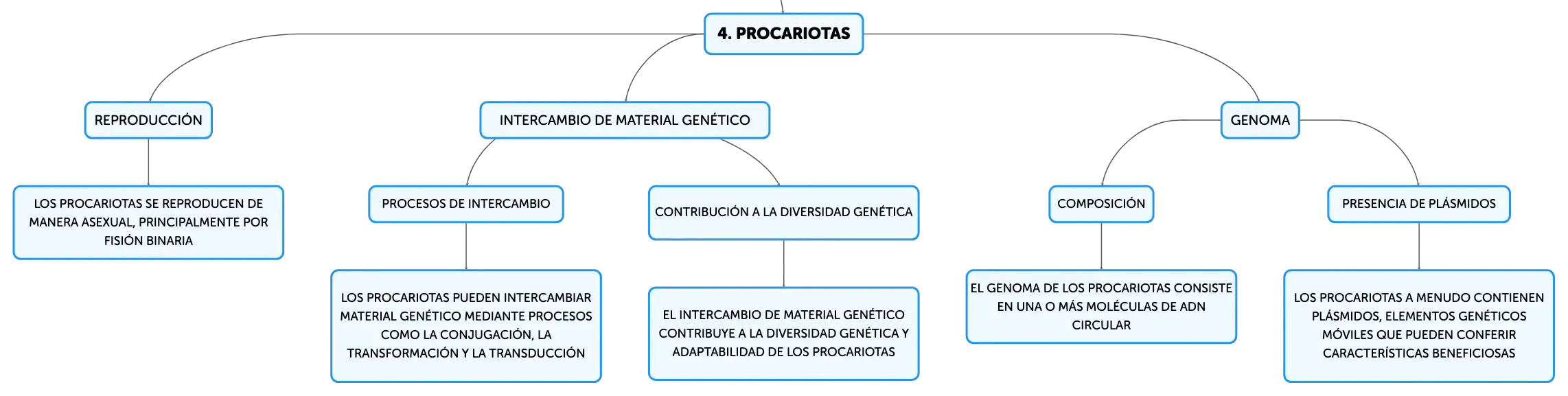 4. PROCARIOTAS

REPRODUCCIÓN

LOS PROCARIOTAS SE REPRODUCEN DE MANERA ASEXUAL, PRINCIPALMENTE POR FISIÓN BINARIA

INTERCAMBIO DE MATERIAL GENÉTICO

PROCESOS DE INTERCAMBIO

LOS PROCARIOTAS PUEDEN INTERCAMBIAR MATERIAL GENÉTICO MEDIANTE PROCESOS COMO LA CONJUGACIÓN, LA TRANSFORMACIÓN Y LA TRANSDUCCIÓN

CONTRIBUCIÓN A LA DIVERSIDAD GENÉTICA

EL INTERCAMBIO DE MATERIAL GENÉTICO CONTRIBUYE A LA DIVERSIDAD GENÉTICA Y ADAPTABILIDAD DE LOS PROCARIOTAS

GENOMA

COMPOSICIÓN

EL GENOMA DE LOS PROCARIOTAS CONSISTE EN UNA O MÁS MOLÉCULAS DE ADN CIRCULAR

PRESENCIA DE PLÁSMIDOS

LOS PROCARIOTAS A MENUDO CONTIENEN PLÁSMIDOS, ELEMENTOS GENÉTICOS MÓVILES QUE PUEDEN CONFERIR CARACTERÍSTICAS BENEFICIOSAS